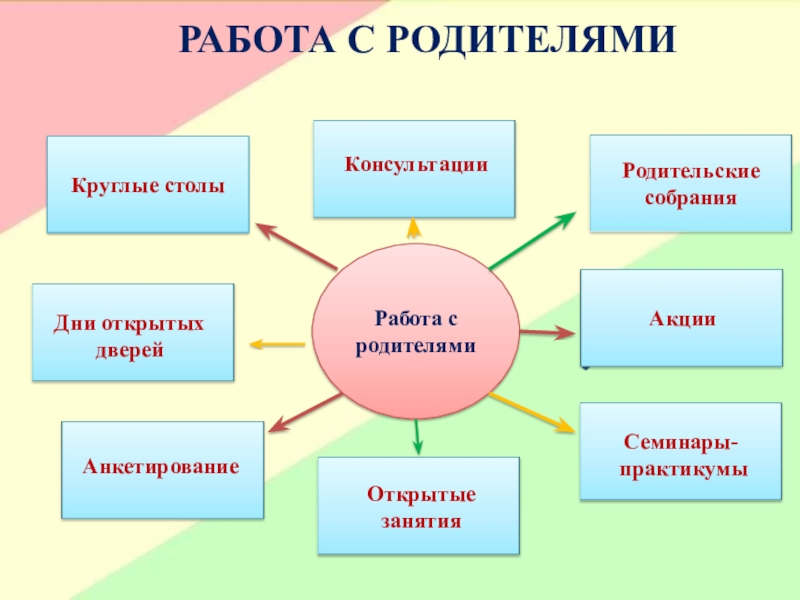 РАБОТА С РОДИТЕЛЯМИ

Круглые столы

Консультации

Родительские собрания

Дни открытых дверей

Работа с родителями

Акции

Анкетирование

Открытые занятия

Семинары-практикумы